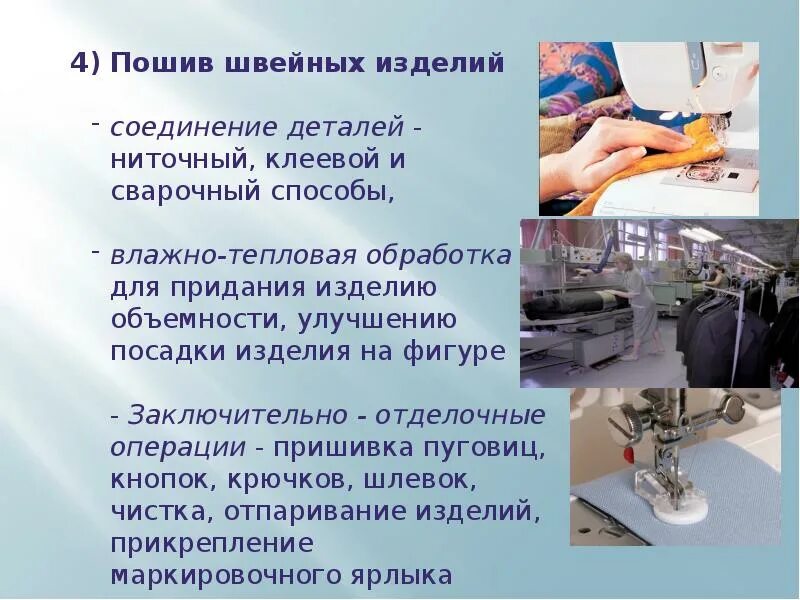 4) Пошив швейных изделий

- соединение деталей - ниточный, клеевой и сварочный способы,

- влажно-тепловая обработка для придания изделию объемности, улучшению посадки изделия на фигуре

- Заключительно - отделочные операции - пришивка пуговиц, кнопок, крючков, шлевок, чистка, отпаривание изделий, прикрепление маркировочного ярлыка